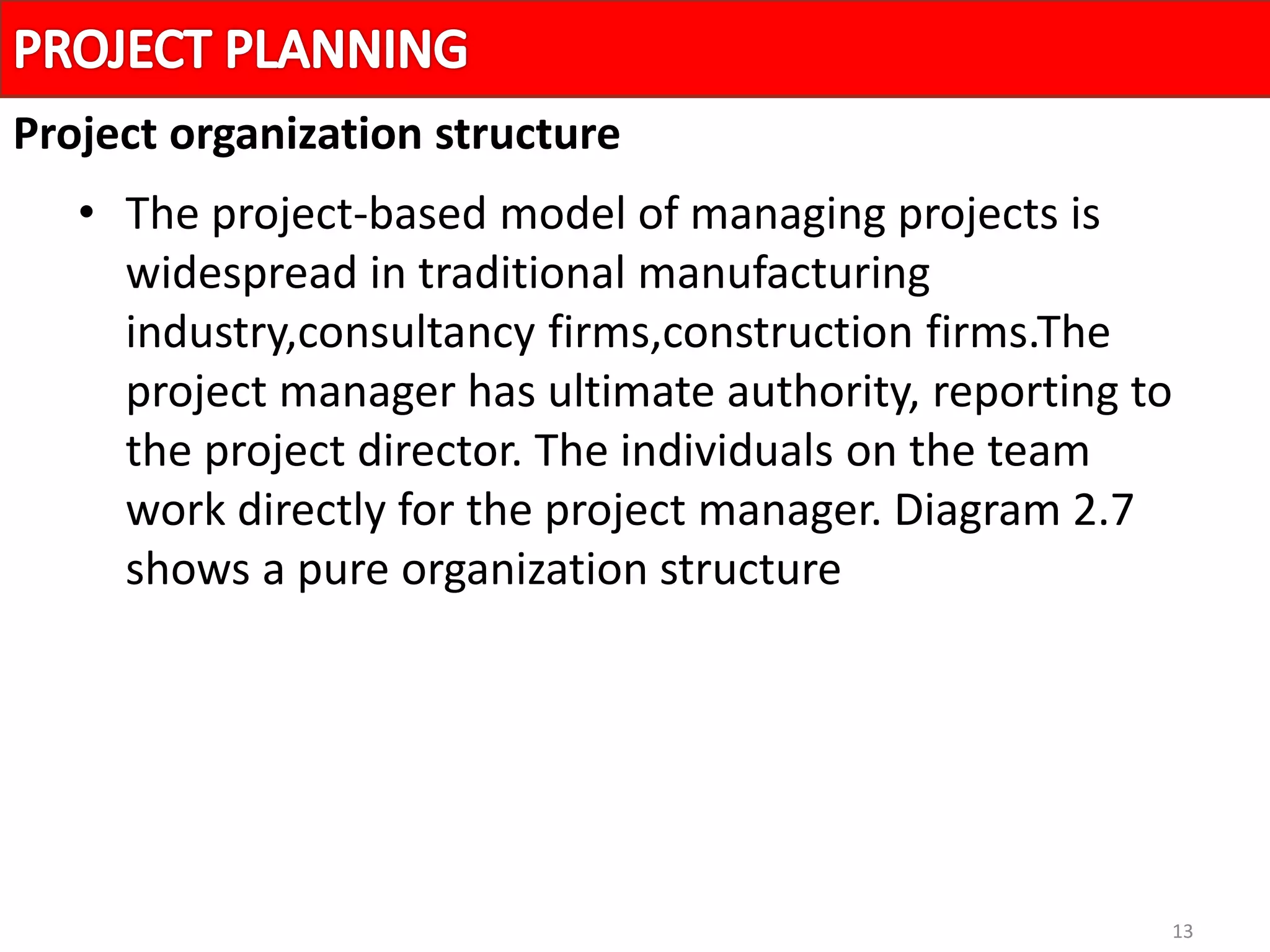 PROJECT PLANNING

Project organization structure

• The project-based model of managing projects is widespread in traditional manufacturing industry,consultancy firms,construction firms.The project manager has ultimate authority, reporting to the project director. The individuals on the team work directly for the project manager. Diagram 2.7 shows a pure organization structure

13